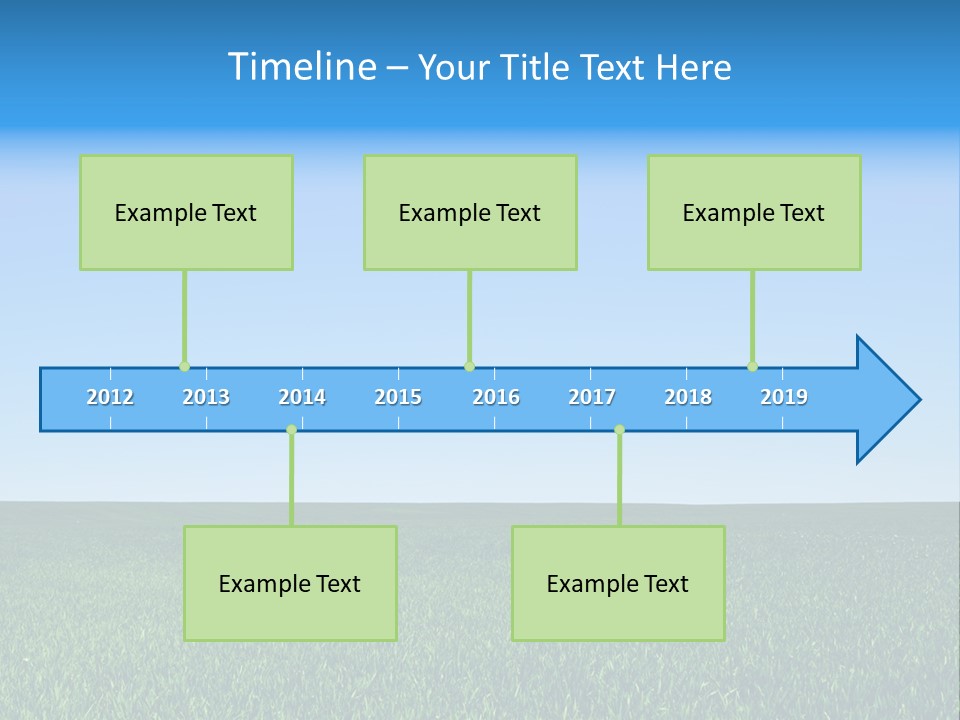 Timeline – Your Title Text Here

Example Text

Example Text

Example Text

2012 2013 2014 2015 2016 2017 2018 2019

Example Text

Example Text